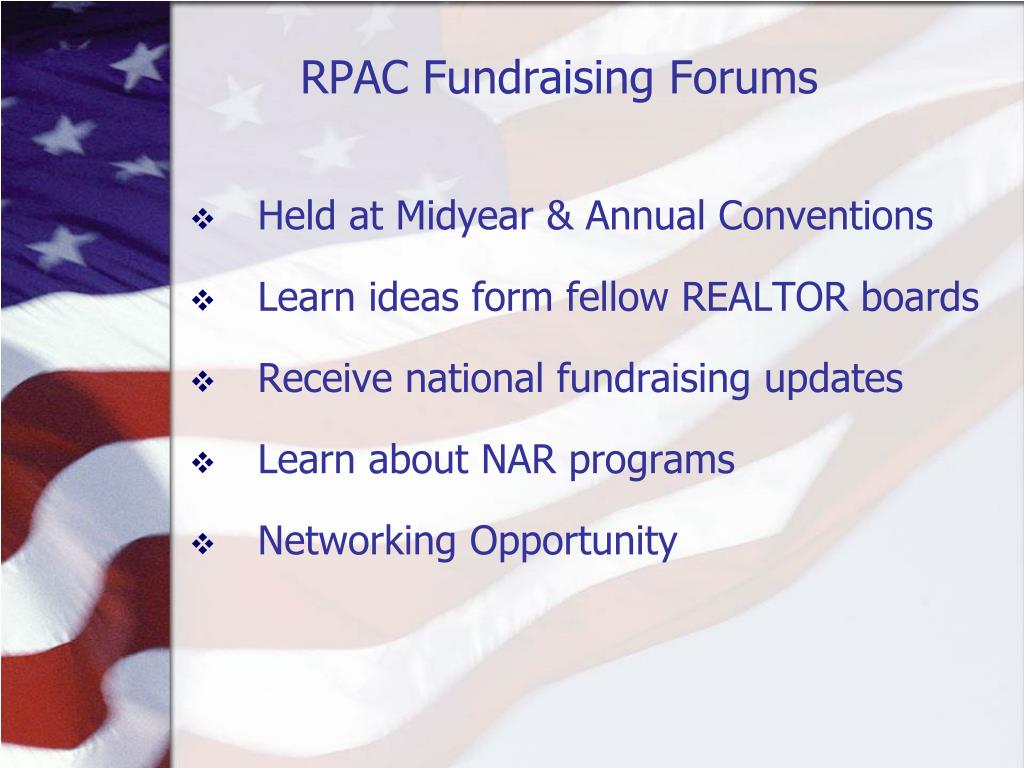 RPAC Fundraising Forums

❖ Held at Midyear & Annual Conventions

❖ Learn ideas form fellow REALTOR boards

❖ Receive national fundraising updates

❖ Learn about NAR programs

❖ Networking Opportunity